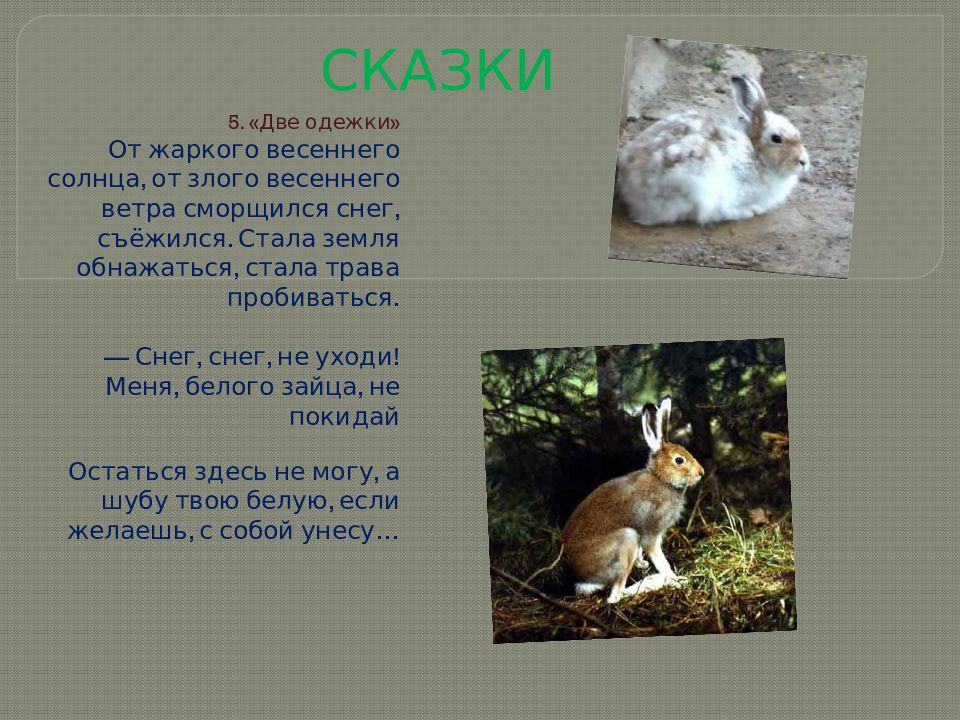 СКАЗКИ

5. «Две одежки»

От жаркого весеннего солнца, от злого весеннего ветра сморщился снег, съёжился. Стала земля обнажаться, стала трава пробиваться.

— Снег, снег, не уходи! Меня, белого зайца, не покидай

Остаться здесь не могу, а шубу твою белую, если желаешь, с собой унесу…